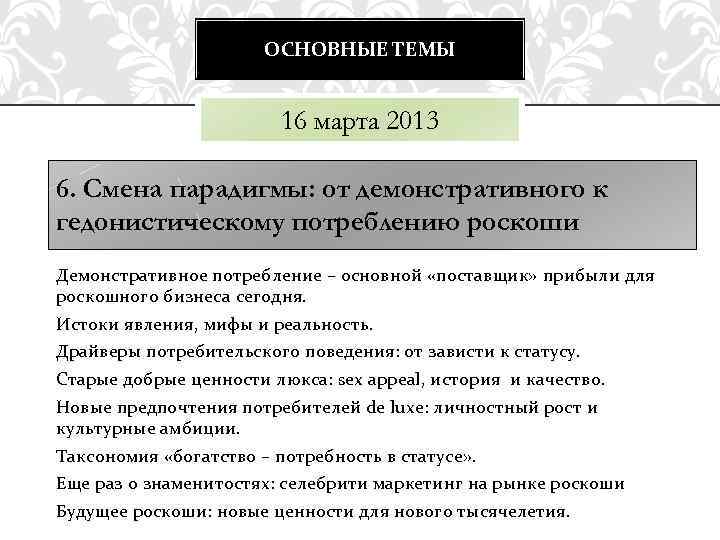 ОСНОВНЫЕ ТЕМЫ

16 марта 2013

6. Смена парадигмы: от демонстративного к гедонистическому потреблению роскоши

Демонстративное потребление – основной «поставщик» прибыли для роскошного бизнеса сегодня.

Истоки явления, мифы и реальность.

Драйверы потребительского поведения: от зависти к статусу.

Старые добрые ценности люкса: sex appeal, история и качество.

Новые предпочтения потребителей de luxe: личностный рост и культурные амбиции.

Таксономия «богатство – потребность в статусе».

Еще раз о знаменитостях: селебрити маркетинг на рынке роскоши

Будущее роскоши: новые ценности для нового тысячелетия.